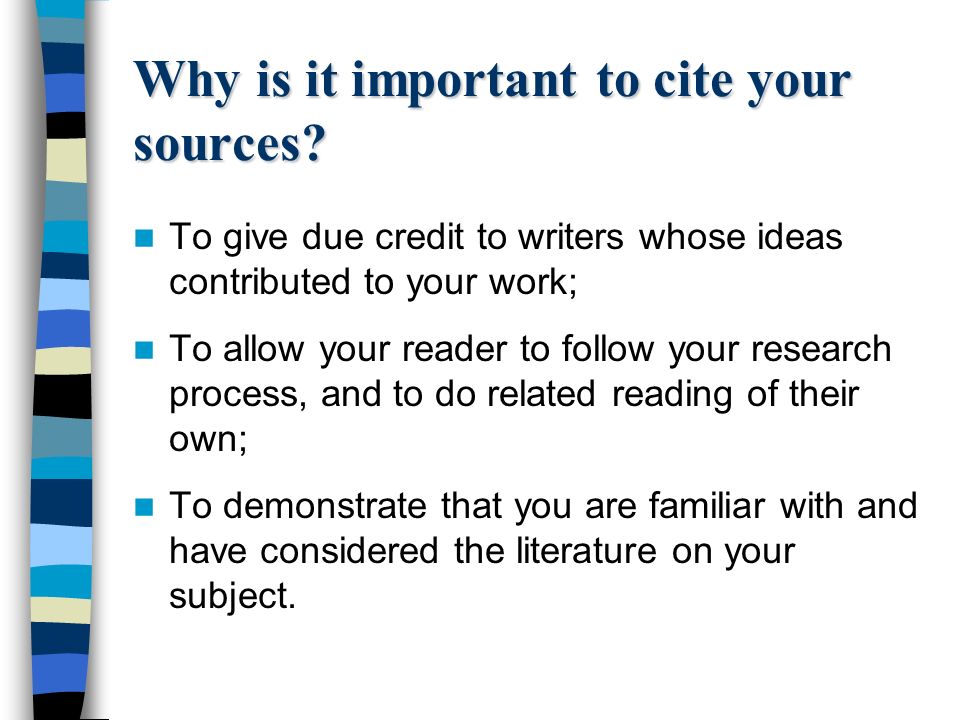 Why is it important to cite your sources?

- To give due credit to writers whose ideas contributed to your work;
- To allow your reader to follow your research process, and to do related reading of their own;
- To demonstrate that you are familiar with and have considered the literature on your subject.